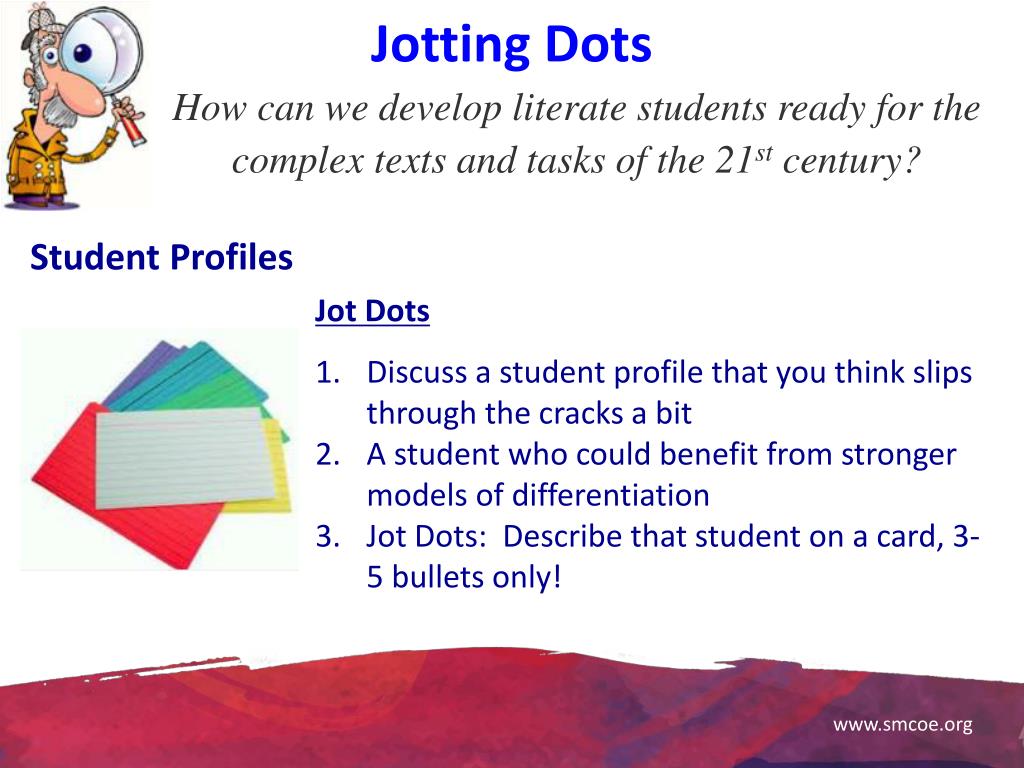 Jotting Dots

How can we develop literate students ready for the complex texts and tasks of the 21$^{st}$ century?

Student Profiles

Jot Dots

1. Discuss a student profile that you think slips through the cracks a bit
2. A student who could benefit from stronger models of differentiation
3. Jot Dots: Describe that student on a card, 3-5 bullets only!

www.smcoe.org